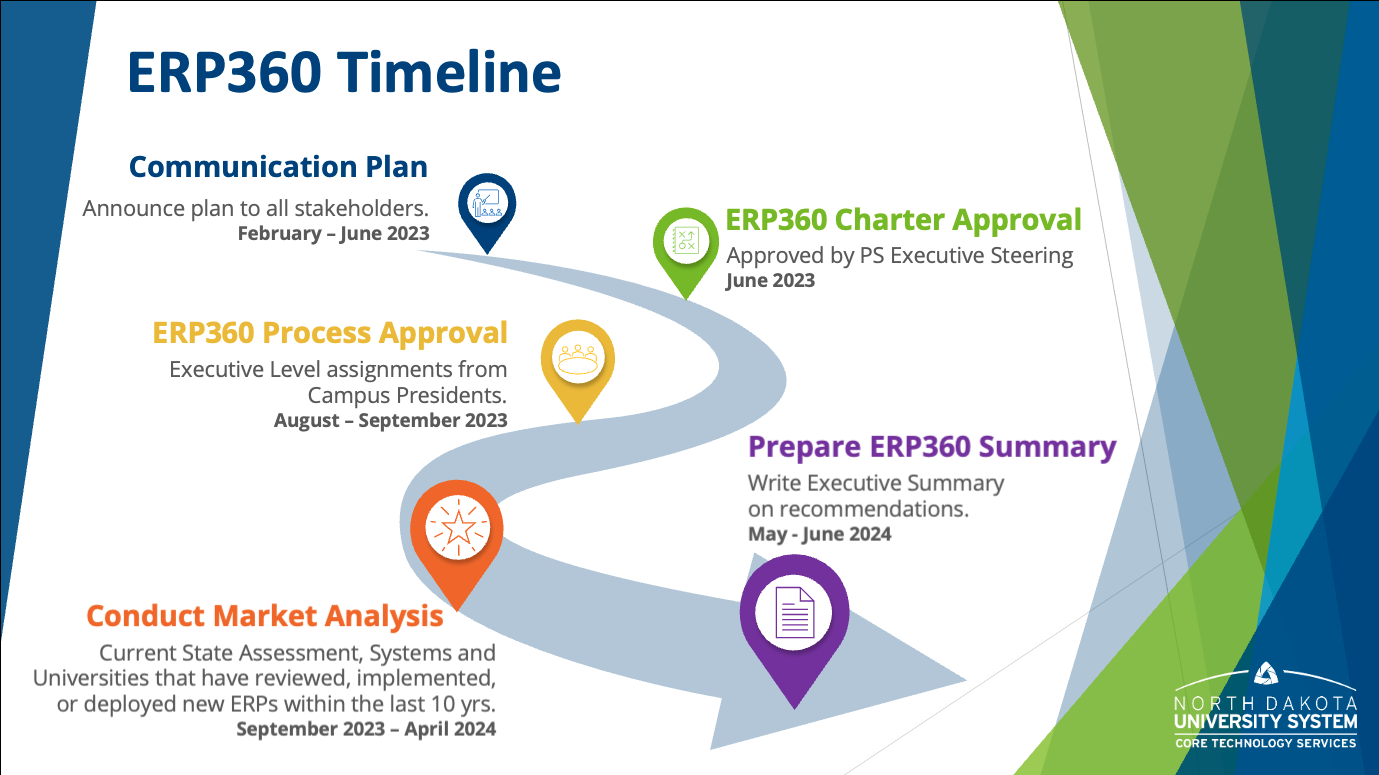 ERP360 Timeline

Communication Plan

Announce plan to all stakeholders.
February – June 2023

ERP360 Charter Approval

Approved by PS Executive Steering
June 2023

ERP360 Process Approval

Executive Level assignments from Campus Presidents.
August – September 2023

Prepare ERP360 Summary

Write Executive Summary on recommendations.
May - June 2024

Conduct Market Analysis

Current State Assessment, Systems and Universities that have reviewed, implemented, or deployed new ERPs within the last 10 yrs.
September 2023 – April 2024

NORTH DAKOTA
UNIVERSITY SYSTEM
CORE TECHNOLOGY SERVICES